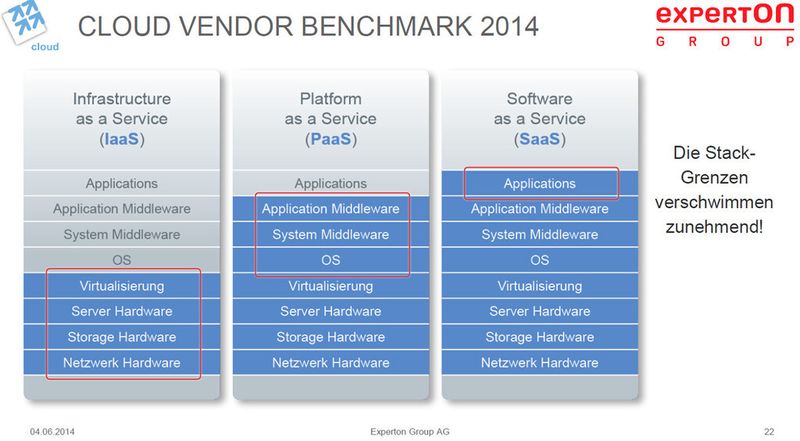 cloud

CLOUD VENDOR BENCHMARK 2014

experton GROUP

Infrastructure as a Service (IaaS)

Applications
Application Middleware
System Middleware
OS
Virtualisierung
Server Hardware
Storage Hardware
Netzwerk Hardware

Platform as a Service (PaaS)

Applications
Application Middleware
System Middleware
OS
Virtualisierung
Server Hardware
Storage Hardware
Netzwerk Hardware

Software as a Service (SaaS)

Applications
Application Middleware
System Middleware
OS
Virtualisierung
Server Hardware
Storage Hardware
Netzwerk Hardware

Die Stack-Grenzen verschwimmen zunehmend!

04.06.2014

Experton Group AG

22